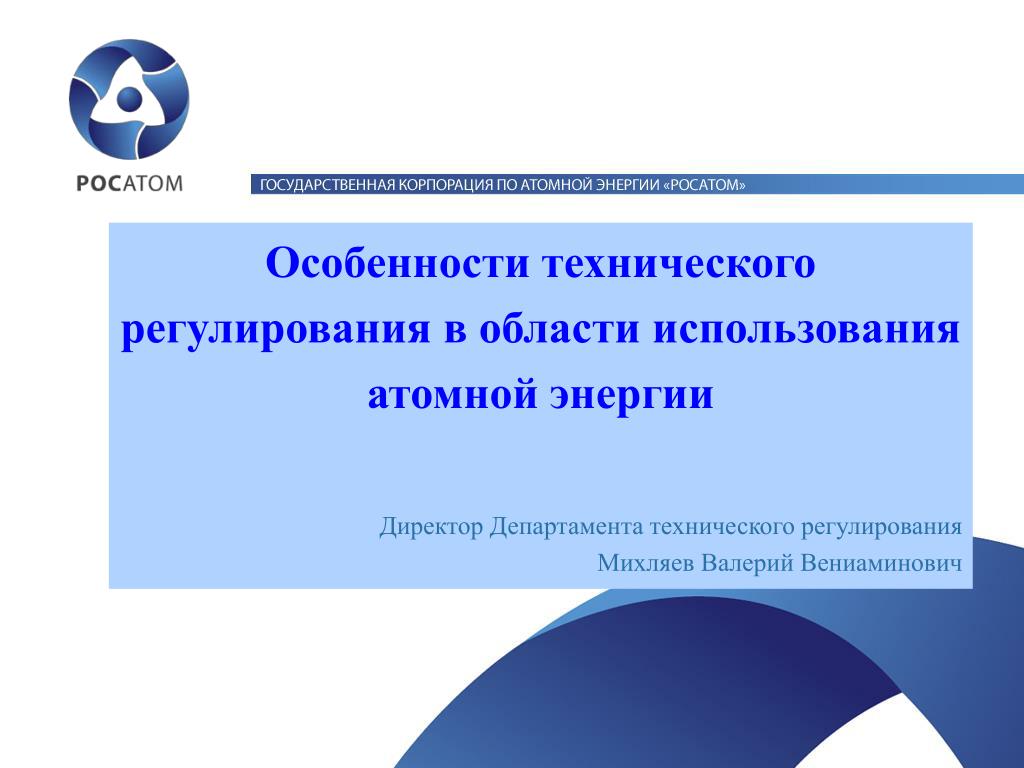 РОСАТОМ

ГОСУДАРСТВЕННАЯ КОРПОРАЦИЯ ПО АТОМНОЙ ЭНЕРГИИ «РОСАТОМ»

Особенности технического регулирования в области использования атомной энергии

Директор Департамента технического регулирования
Михляев Валерий Вениаминович